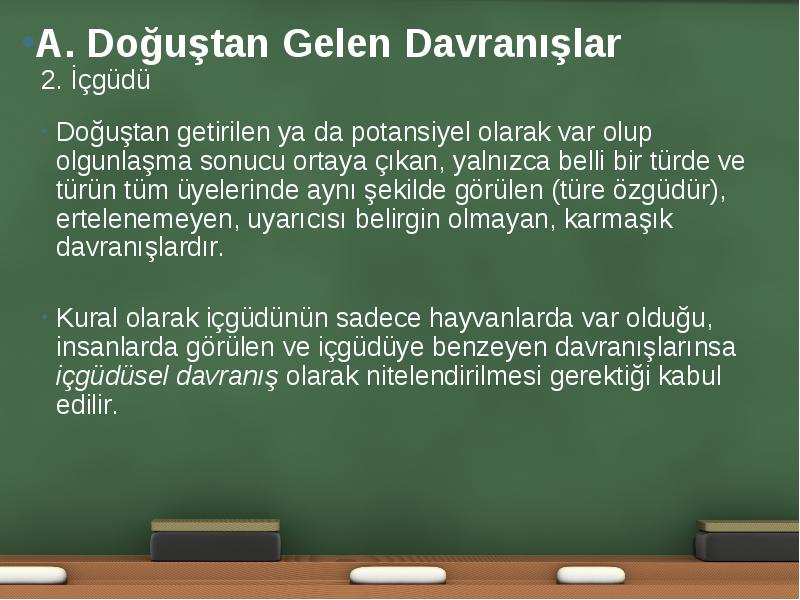 A. Doğuştan Gelen Davranışlar
2. İçgüdü

Doğuştan getirilen ya da potansiyel olarak var olup olgunlaşma sonucu ortaya çıkan, yalnızca belli bir türde ve türün tüm üyelerinde aynı şekilde görülen (türe özgüdür), ertelenemeyen, uyarıcısı belirgin olmayan, karmaşık davranışlardır.

Kural olarak içgüdünün sadece hayvanlarda var olduğu, insanlarda görülen ve içgüdüye benzeyen davranışlarınsa içgüdüsel davranış olarak nitelendirilmesi gerektiği kabul edilir.